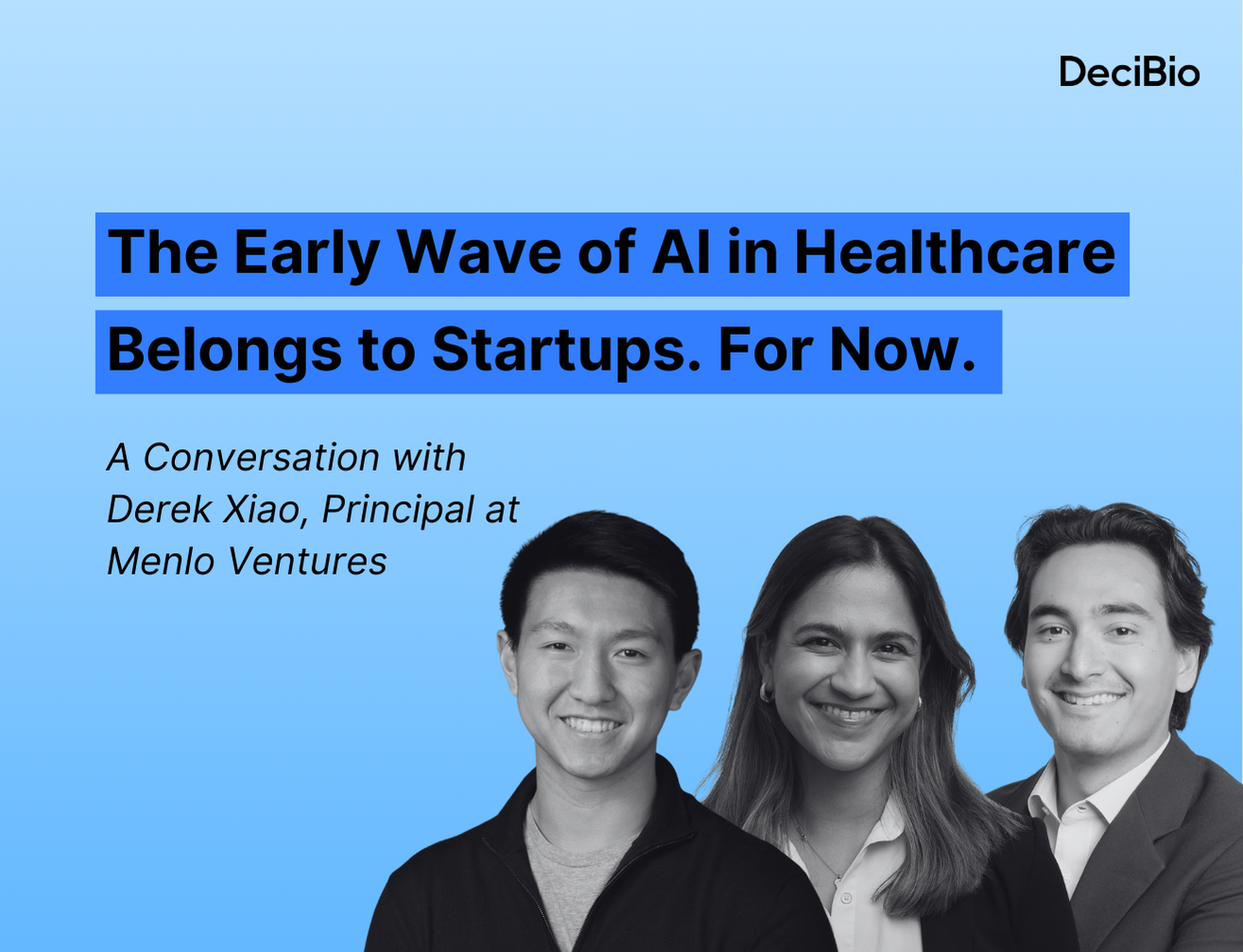 DeciBio

The Early Wave of AI in Healthcare Belongs to Startups. For Now.

A Conversation with Derek Xiao, Principal at Menlo Ventures